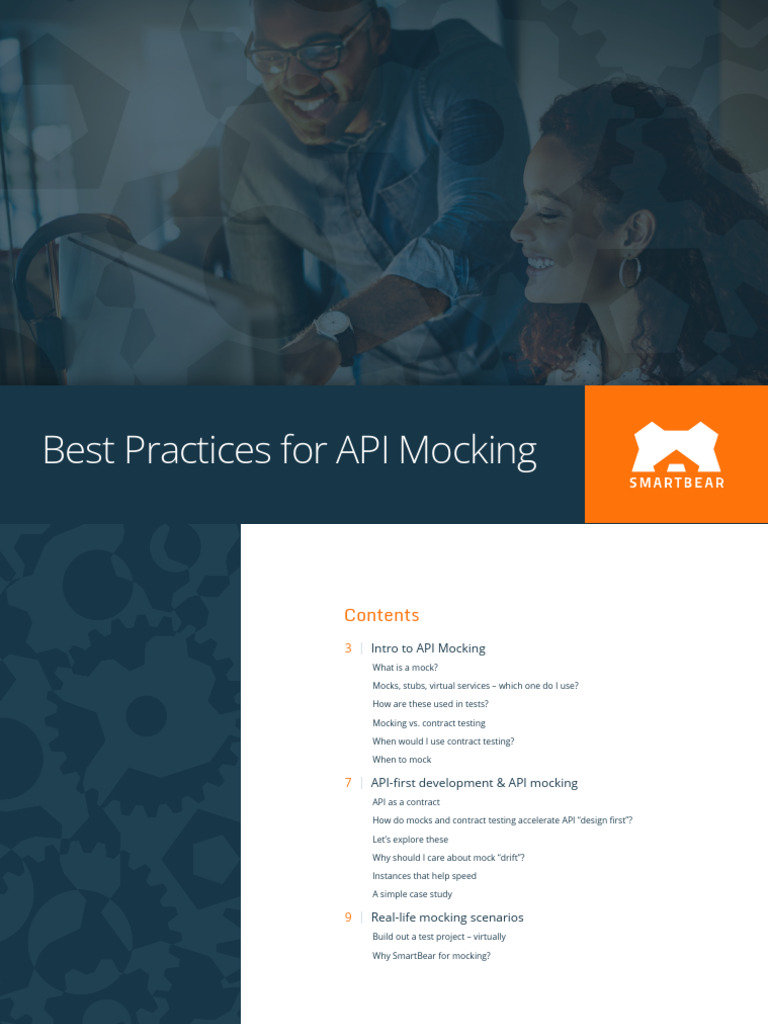 Best Practices for API Mocking

SMARTBEAR

Contents

3 | Intro to API Mocking

What is a mock?

Mocks, stubs, virtual services – which one do I use?

How are these used in tests?

Mocking vs. contract testing

When would I use contract testing?

When to mock

7 | API-first development & API mocking

API as a contract

How do mocks and contract testing accelerate API "design first"?

Let's explore these

Why should I care about mock "drift"?

Instances that help speed

A simple case study

9 | Real-life mocking scenarios

Build out a test project – virtually

Why SmartBear for mocking?